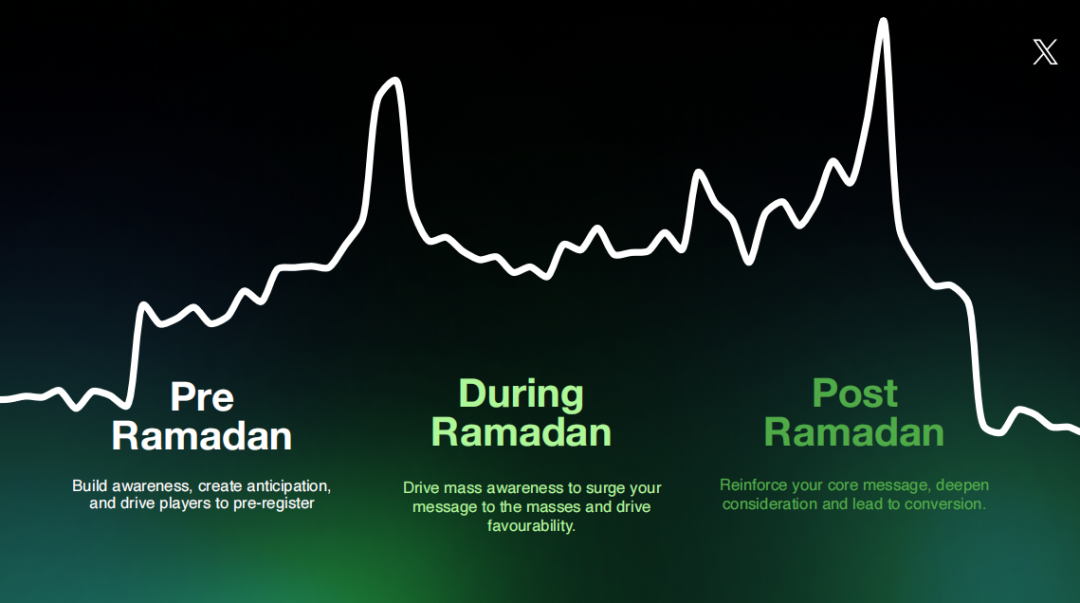 𝕏

Pre Ramadan

Build awareness, create anticipation, and drive players to pre-register

During Ramadan

Drive mass awareness to surge your message to the masses and drive favourability.

Post Ramadan

Reinforce your core message, deepen consideration and lead to conversion.